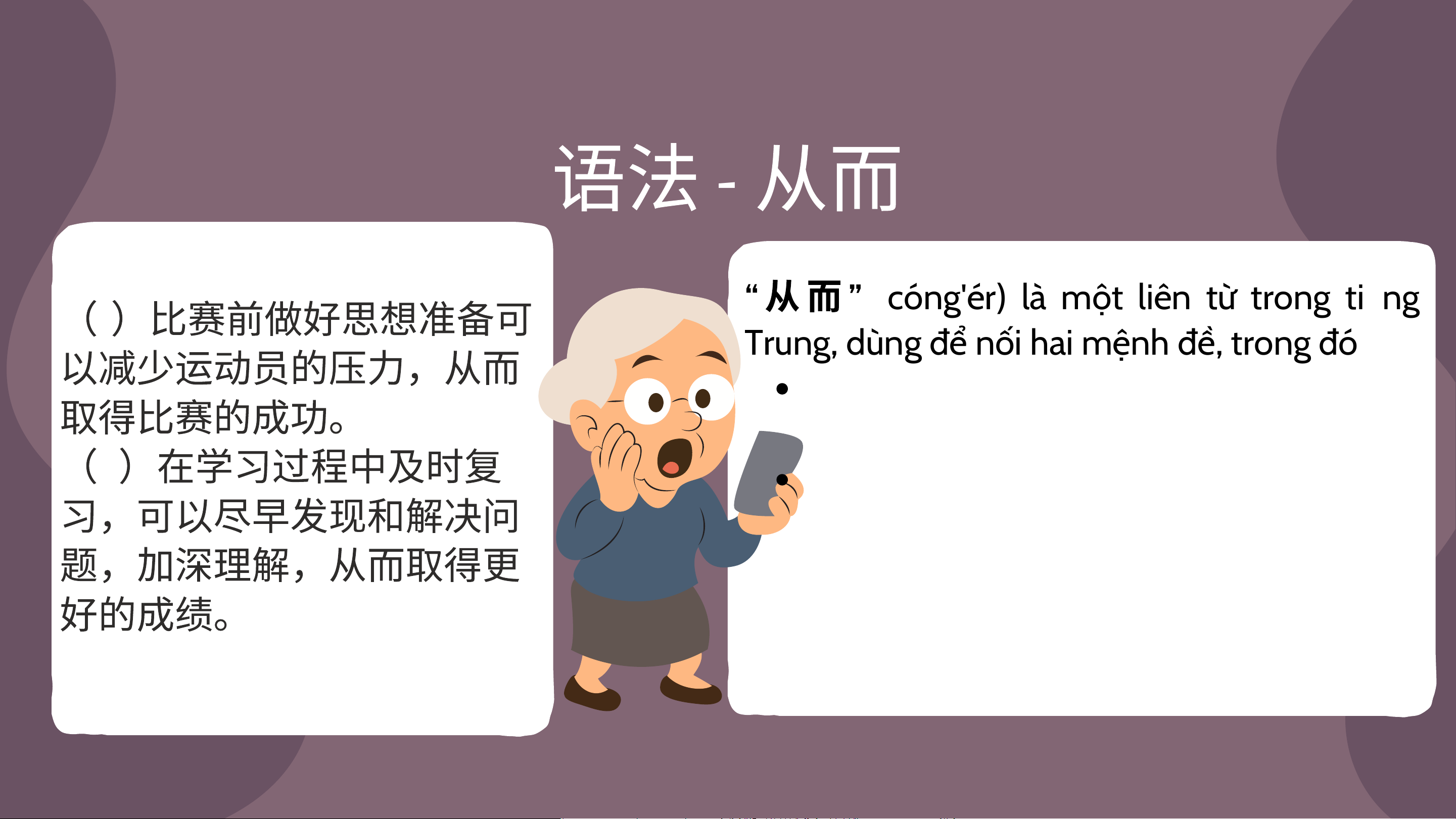 语法 - 从而

（ ）比赛前做好思想准备可以减少运动员的压力，从而取得比赛的成功。
（ ）在学习过程中及时复习，可以尽早发现和解决问题，加深理解，从而取得更好的成绩。

“从而” cóng'ér) là một liên từ trong ti ng Trung, dùng để nối hai mệnh đề, trong đó

•

•